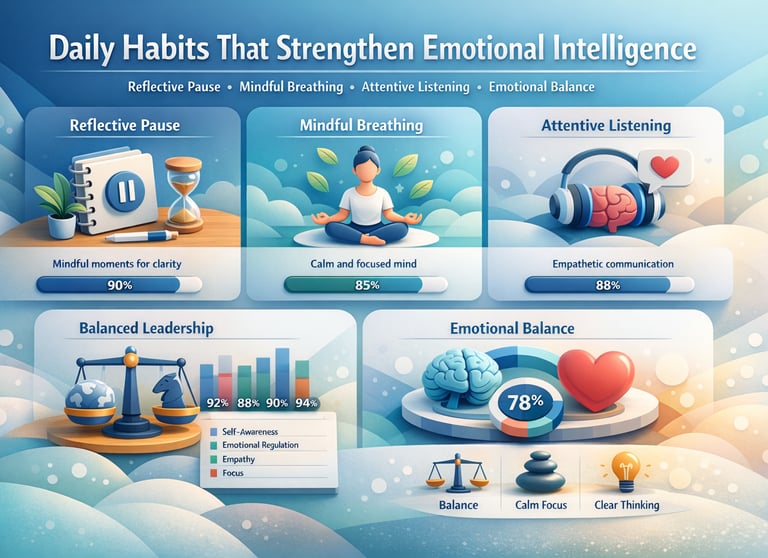 Daily Habits That Strengthen Emotional Intelligence

Reflective Pause • Mindful Breathing • Attentive Listening • Emotional Balance

Reflective Pause

Mindful moments for clarity

90%

Mindful Breathing

Calm and focused mind

85%

Attentive Listening

Empathetic communication

88%

Balanced Leadership

92% 88% 90% 94%

Self-Awareness
Emotional Regulation
Empathy
Focus

Emotional Balance

78%

Balance

Calm Focus

Clear Thinking